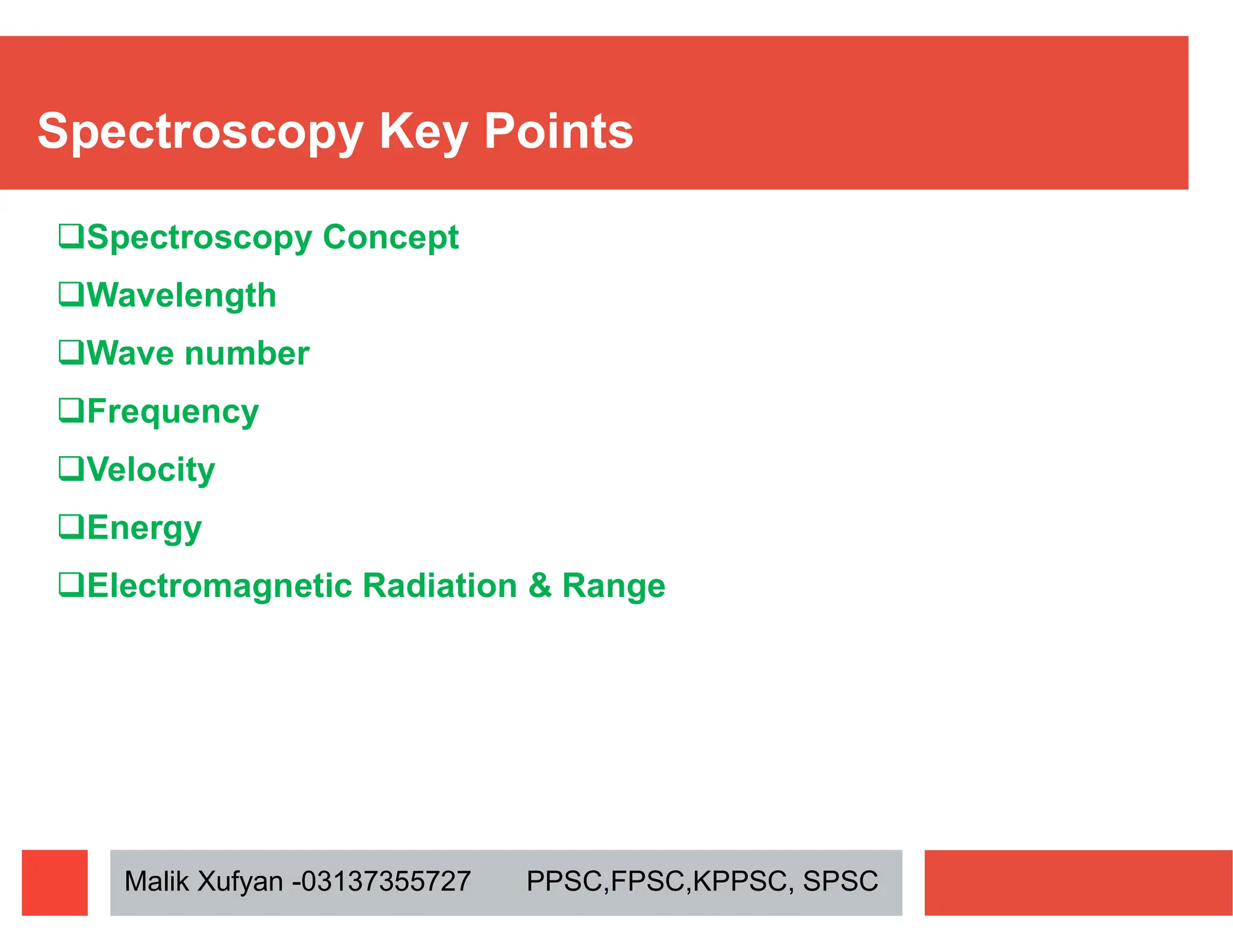 Spectroscopy Key Points

❑Spectroscopy Concept
❑Wavelength
❑Wave number
❑Frequency
❑Velocity
❑Energy
❑Electromagnetic Radiation & Range

Malik Xufyan -03137355727 PPSC,FPSC,KPPSC, SPSC